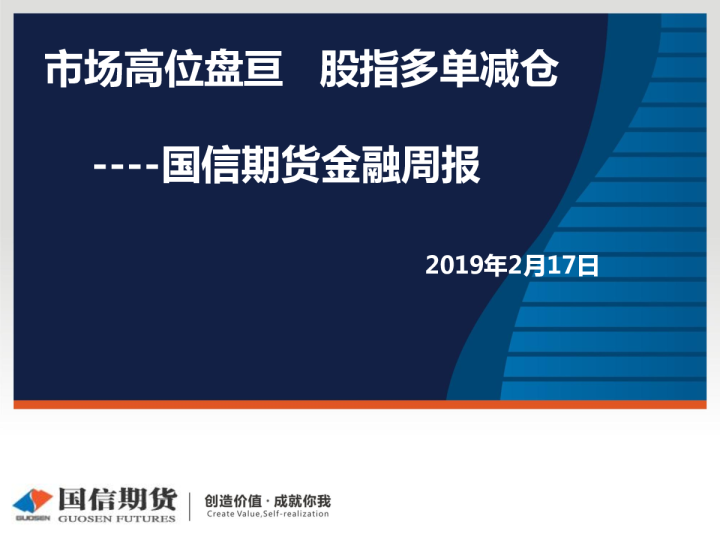 市场高位盘亘　股指多单减仓

----国信期货金融周报

2019年2月17日

GUOSEN 国信期货 GUOSEN FUTURES

创造价值 · 成就你我
Create Value,Self-realization